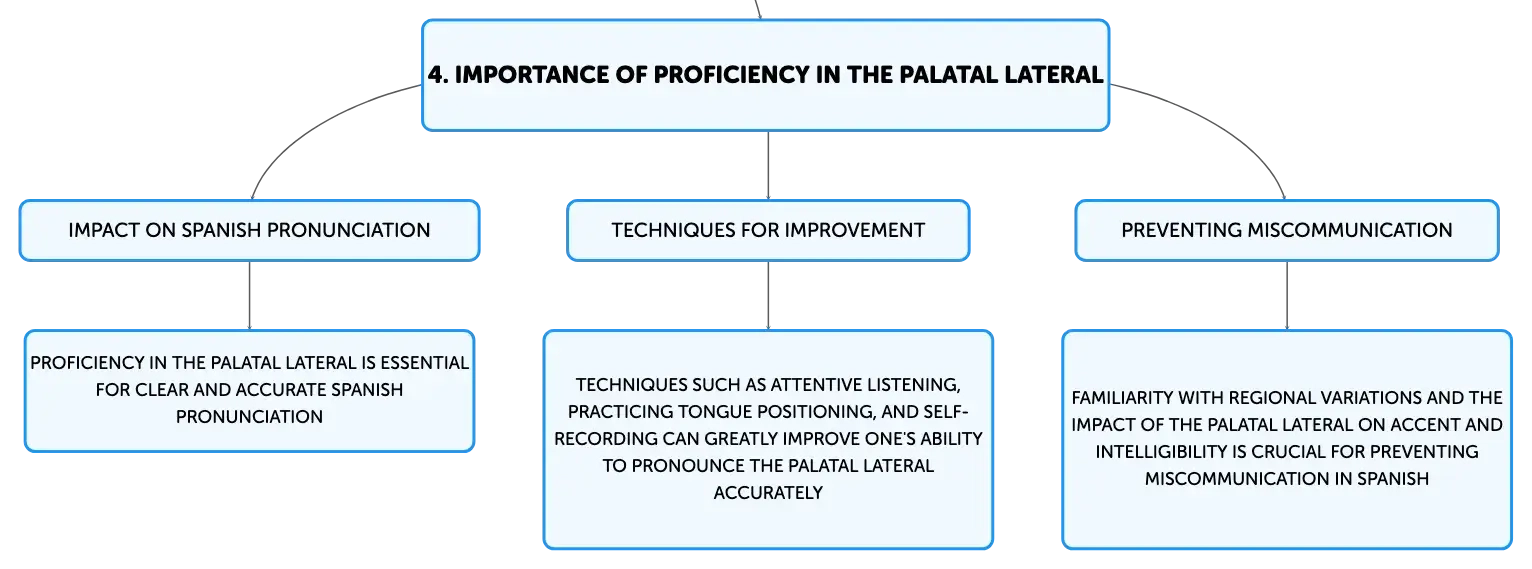 4. IMPORTANCE OF PROFICIENCY IN THE PALATAL LATERAL

IMPACT ON SPANISH PRONUNCIATION

PROFICIENCY IN THE PALATAL LATERAL IS ESSENTIAL FOR CLEAR AND ACCURATE SPANISH PRONUNCIATION

TECHNIQUES FOR IMPROVEMENT

TECHNIQUES SUCH AS ATTENTIVE LISTENING, PRACTICING TONGUE POSITIONING, AND SELF-RECORDING CAN GREATLY IMPROVE ONE'S ABILITY TO PRONOUNCE THE PALATAL LATERAL ACCURATELY

PREVENTING MISCOMMUNICATION

FAMILIARITY WITH REGIONAL VARIATIONS AND THE IMPACT OF THE PALATAL LATERAL ON ACCENT AND INTELLIGIBILITY IS CRUCIAL FOR PREVENTING MISCOMMUNICATION IN SPANISH